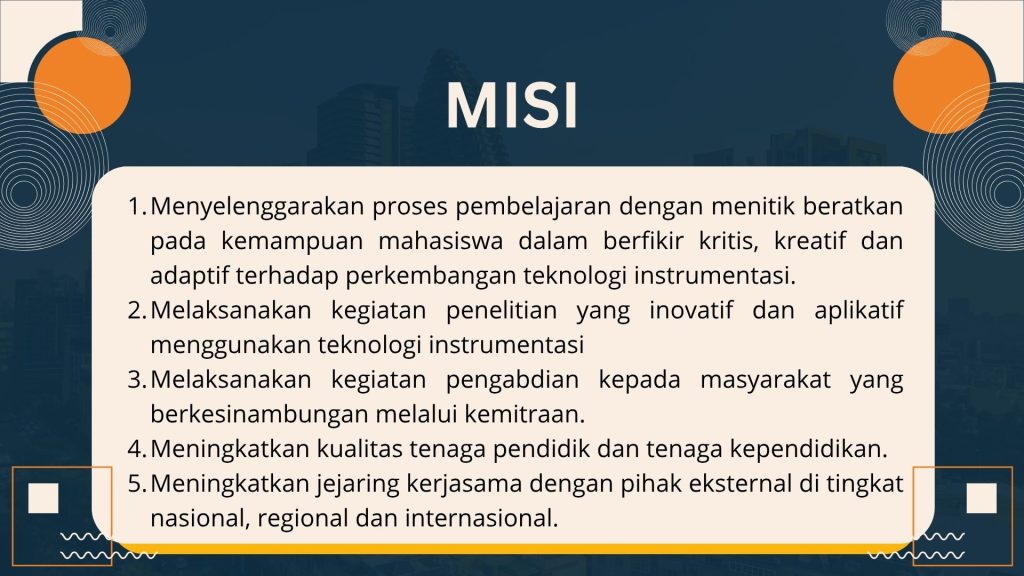 MISI

1. Menyelenggarakan proses pembelajaran dengan menitik beratkan pada kemampuan mahasiswa dalam berfikir kritis, kreatif dan adaptif terhadap perkembangan teknologi instrumentasi.
2. Melaksanakan kegiatan penelitian yang inovatif dan aplikatif menggunakan teknologi instrumentasi
3. Melaksanakan kegiatan pengabdian kepada masyarakat yang berkesinambungan melalui kemitraan.
4. Meningkatkan kualitas tenaga pendidik dan tenaga kependidikan.
5. Meningkatkan jejaring kerjasama dengan pihak eksternal di tingkat nasional, regional dan internasional.